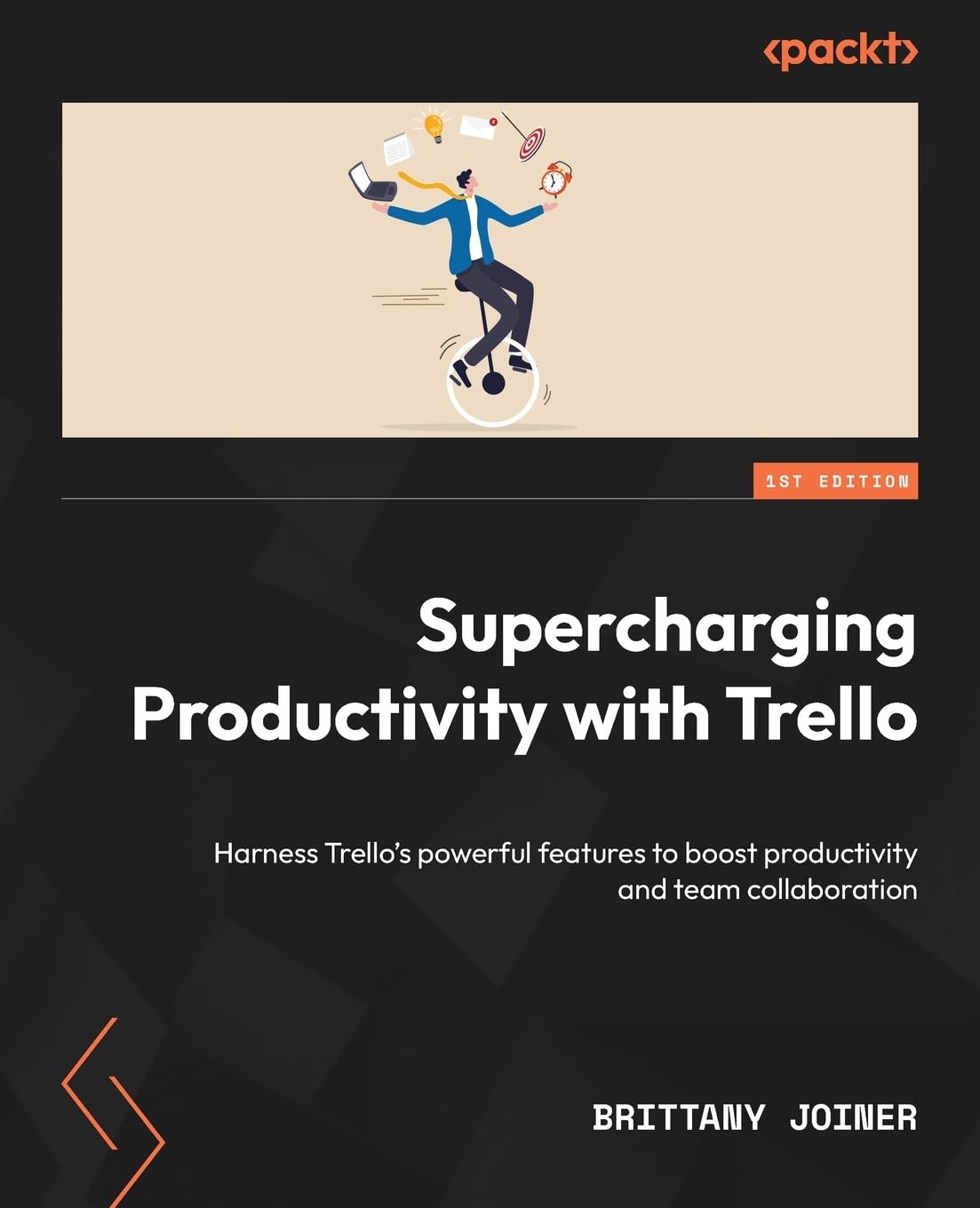 <packt>

1ST EDITION

Supercharging Productivity with Trello

Harness Trello's powerful features to boost productivity and team collaboration

BRITTANY JOINER